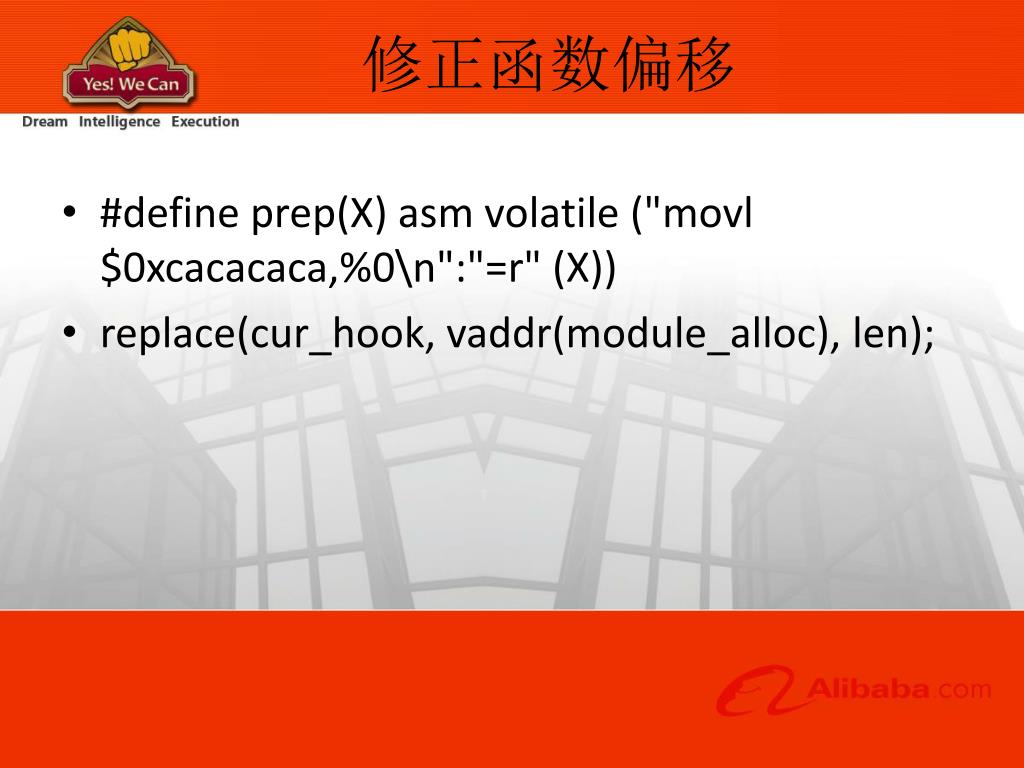 Yes! We Can

Dream Intelligence Execution

修正函数偏移

• #define prep(X) asm volatile ("movl $0xcacacaca,%0\n":"=r" (X))

• replace(cur_hook, vaddr(module_alloc), len);

Alibaba.com